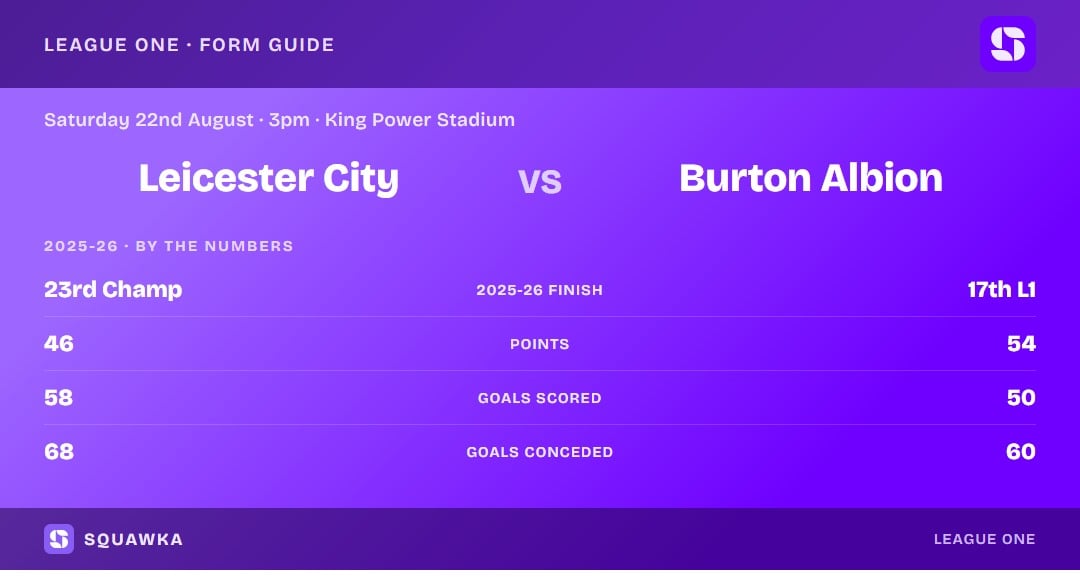 LEAGUE ONE · FORM GUIDE

Saturday 22nd August · 3pm · King Power Stadium

Leicester City vs Burton Albion

2025-26 · BY THE NUMBERS

| 23rd Champ | 2025-26 FINISH | 17th L1 |
|---|---|---|
| 46 | POINTS | 54 |
| 58 | GOALS SCORED | 50 |
| 68 | GOALS CONCEDED | 60 |

SQUAWKA

LEAGUE ONE